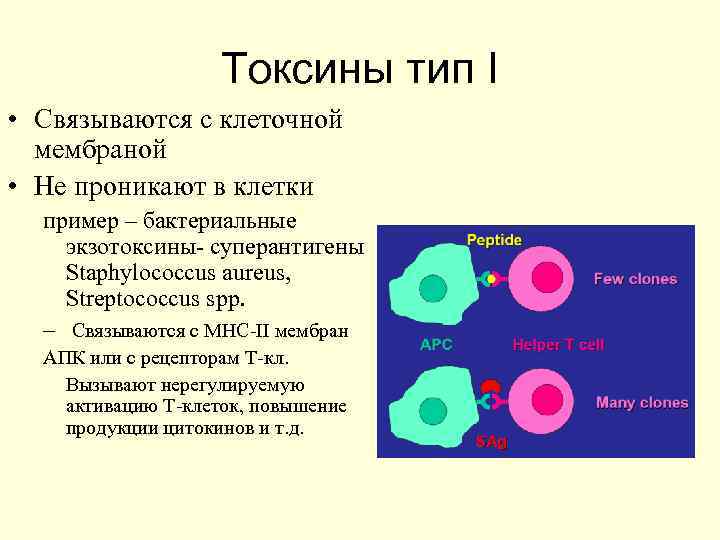 Токсины тип I

• Связываются с клеточной мембраной

• Не проникают в клетки

пример – бактериальные экзотоксины- суперантигены Staphylococcus aureus, Streptococcus spp.

– Связываются с MHC-II мембран АПК или с рецепторам Т-кл.

Вызывают нерегулируемую активацию Т-клеток, повышение продукции цитокинов и т.д.

Peptide

Few clones

APC

Helper T cell

Many clones

SAg